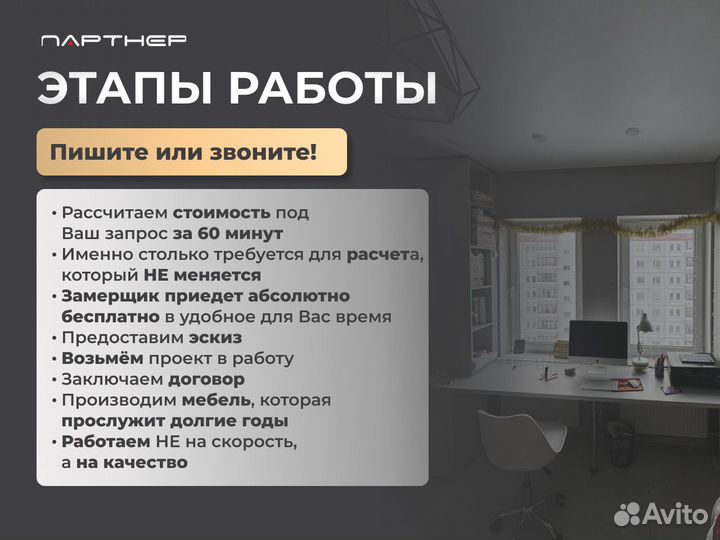 ПАРТНЕР

ЭТАПЫ РАБОТЫ

Пишите или звоните!

• Рассчитаем стоимость под Ваш запрос за 60 минут
• Именно столько требуется для расчета, который НЕ меняется
• Замерщик приедет абсолютно бесплатно в удобное для Вас время
• Предоставим эскиз
• Возьмём проект в работу
• Заключаем договор
• Производим мебель, которая прослужит долгие годы
• Работаем НЕ на скорость, а на качество

Avito